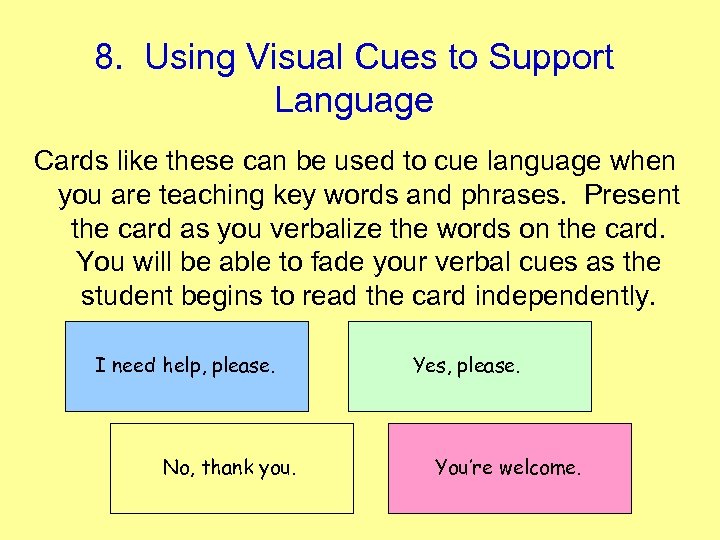 8. Using Visual Cues to Support Language

Cards like these can be used to cue language when you are teaching key words and phrases. Present the card as you verbalize the words on the card. You will be able to fade your verbal cues as the student begins to read the card independently.

I need help, please.

Yes, please.

No, thank you.

You're welcome.